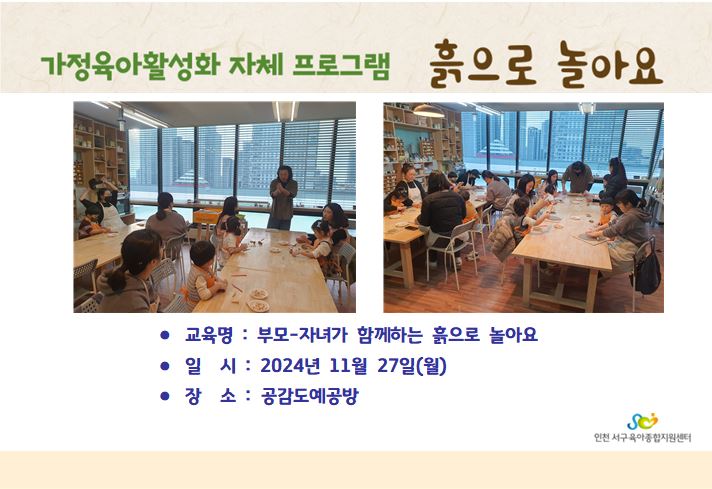 가정육아활성화 자체 프로그램 흙으로 놀아요

● 교육명 : 부모-자녀가 함께하는 흙으로 놀아요
● 일 시 : 2024년 11월 27일(월)
● 장 소 : 공감도예공방

인천 서구육아종합지원센터